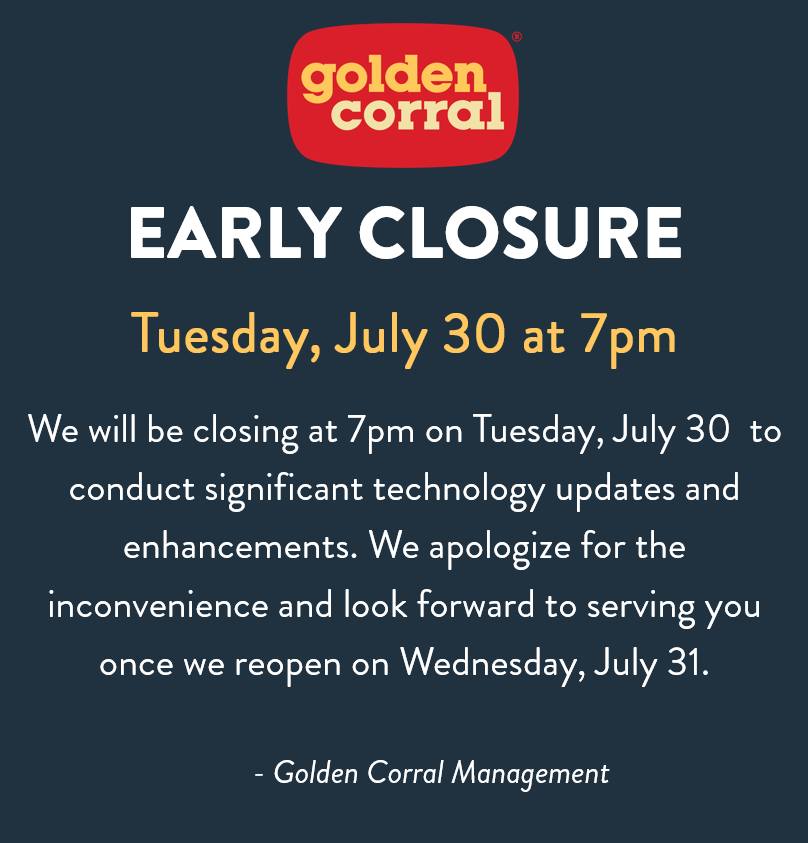 golden corral®

EARLY CLOSURE

Tuesday, July 30 at 7pm

We will be closing at 7pm on Tuesday, July 30 to conduct significant technology updates and enhancements. We apologize for the inconvenience and look forward to serving you once we reopen on Wednesday, July 31.

- Golden Corral Management